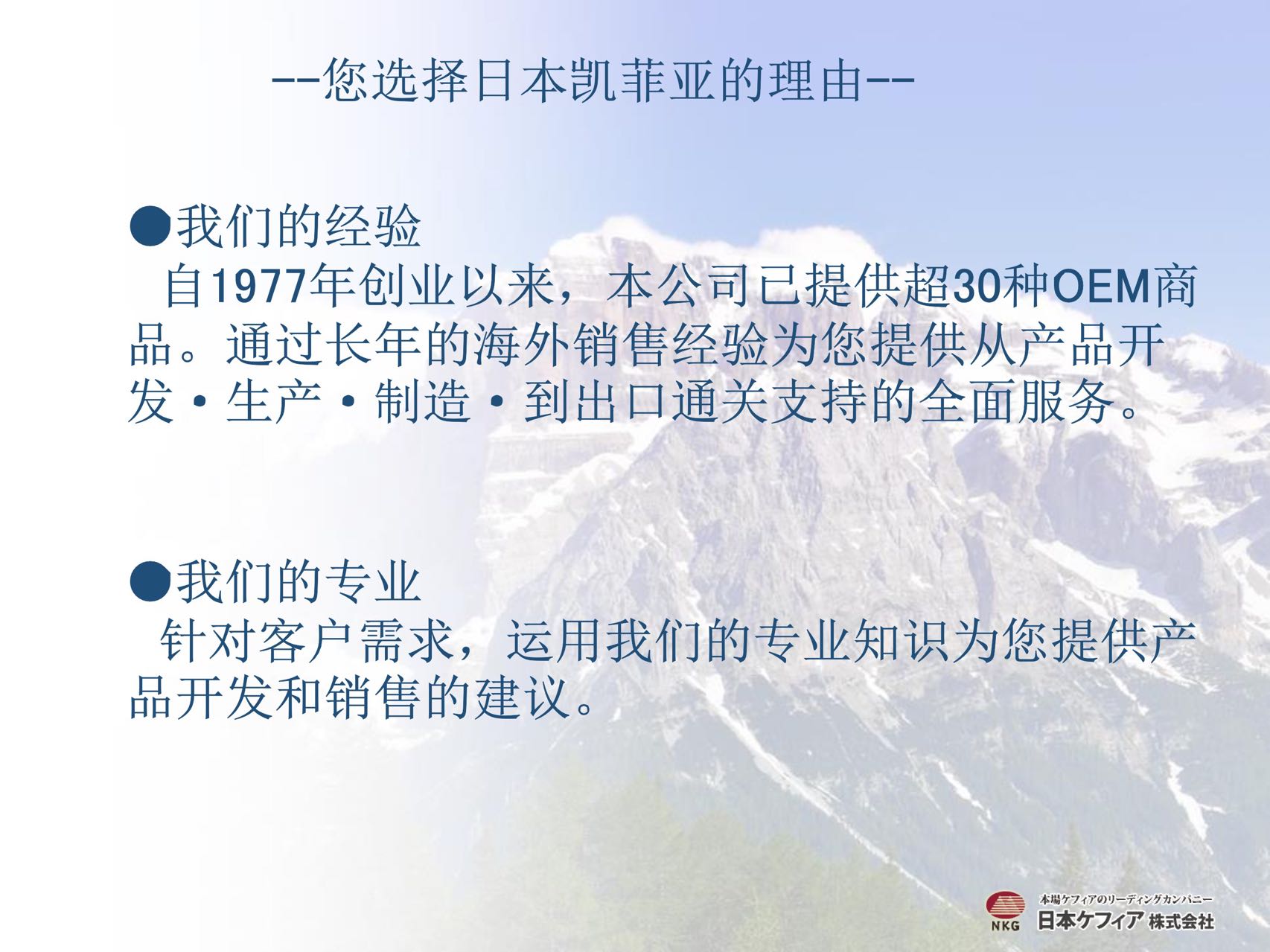 --您选择日本凯菲亚的理由--

●我们的经验
自1977年创业以来，本公司已提供超30种OEM商品。通过长年的海外销售经验为您提供从产品开发・生产・制造・到出口通关支持的全面服务。

●我们的专业
针对客户需求，运用我们的专业知识为您提供产品开发和销售的建议。

NKG
本場ケフィアのリーディングカンパニー
日本ケフィア 株式会社